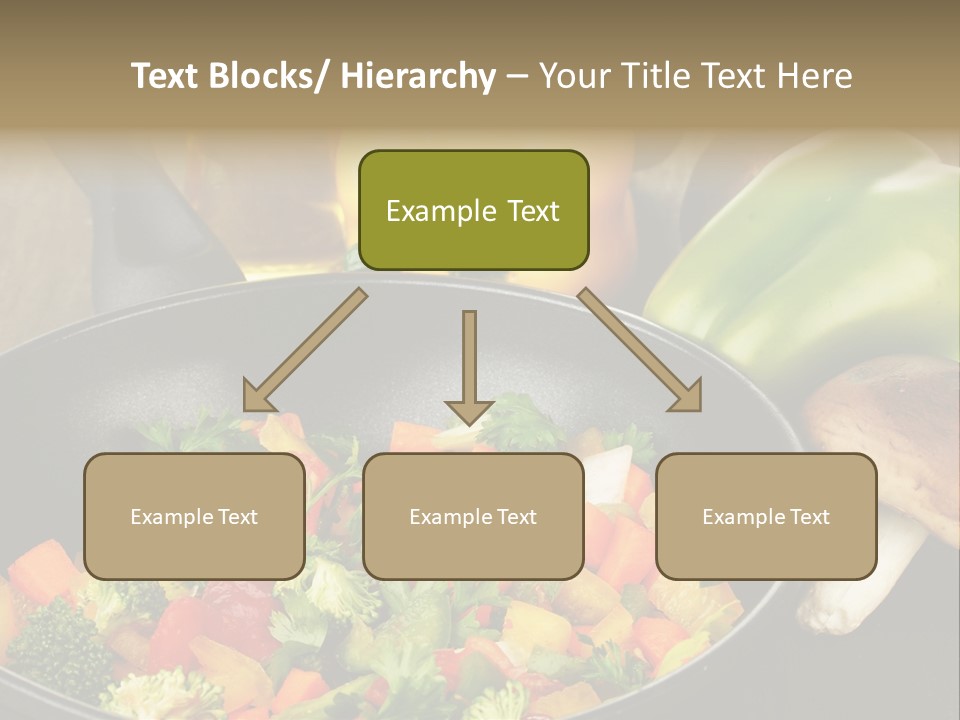 Text Blocks/ Hierarchy – Your Title Text Here

Example Text

Example Text

Example Text

Example Text